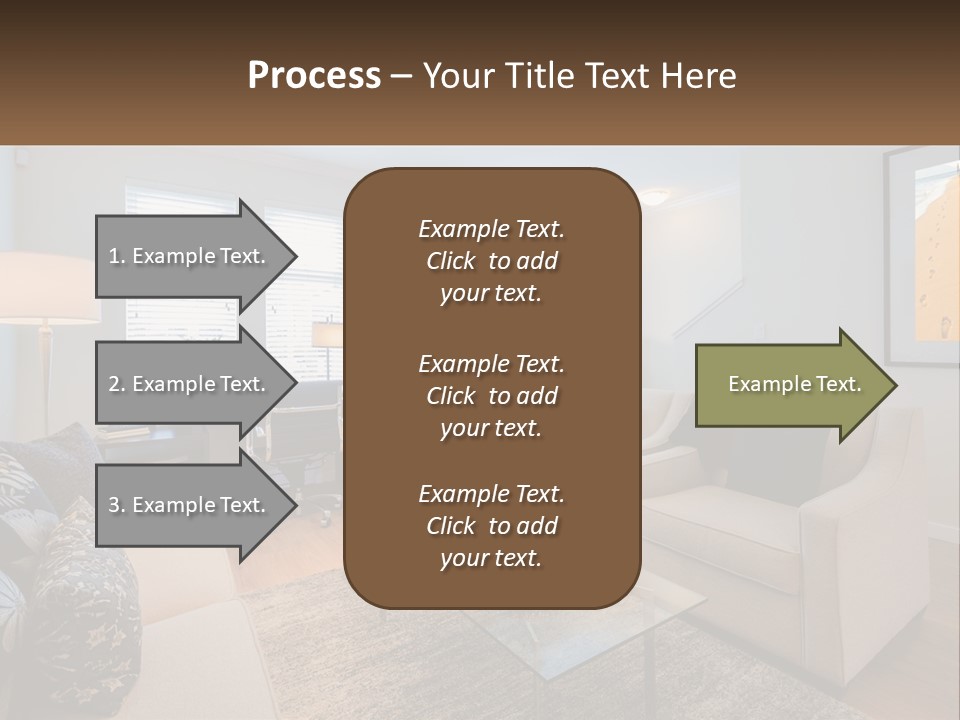 Process – Your Title Text Here

1. Example Text.

2. Example Text.

3. Example Text.

Example Text. Click to add your text.

Example Text. Click to add your text.

Example Text. Click to add your text.

Example Text.